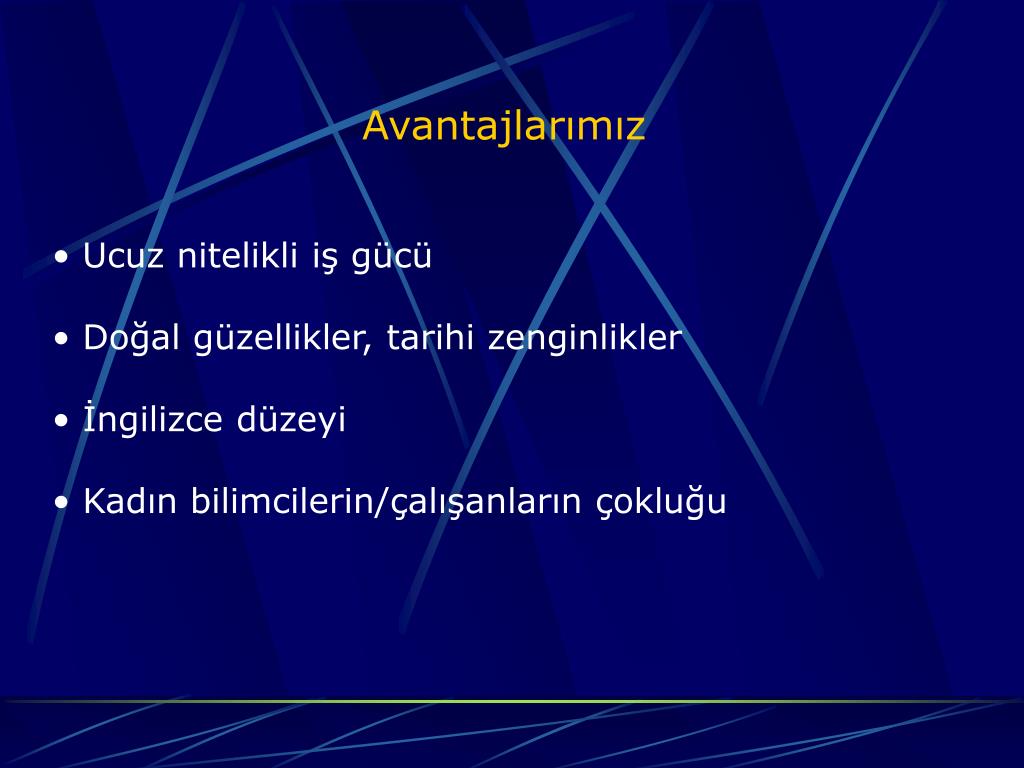 Avantajlarımız

• Ucuz nitelikli iş gücü

• Doğal güzellikler, tarihi zenginlikler

• İngilizce düzeyi

• Kadın bilimcilerin/çalışanların çokluğu